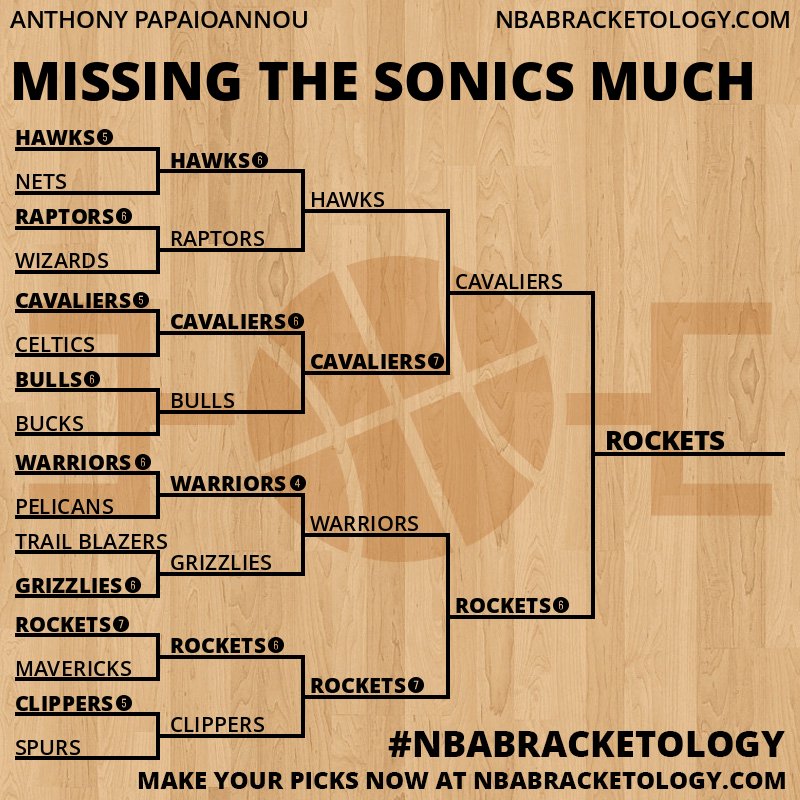 ANTHONY PAPAIOANNOU
NBABRACKETOLOGY.COM

MISSING THE SONICS MUCH

HAWKS 5
NETS
RAPTORS 6
WIZARDS
CAVALIERS 5
CELTICS
BULLS 6
BUCKS
WARRIORS 6
PELICANS
TRAIL BLAZERS
GRIZZLIES 6
ROCKETS 7
MAVERICKS
CLIPPERS 5
SPURS

HAWKS 6
RAPTORS
CAVALIERS 6
BULLS
WARRIORS 4
GRIZZLIES
ROCKETS 6
CLIPPERS

HAWKS
CAVALIERS 7
WARRIORS
ROCKETS 7

CAVALIERS
ROCKETS 6

ROCKETS

#NBABRACKETOLOGY
MAKE YOUR PICKS NOW AT NBABRACKETOLOGY.COM